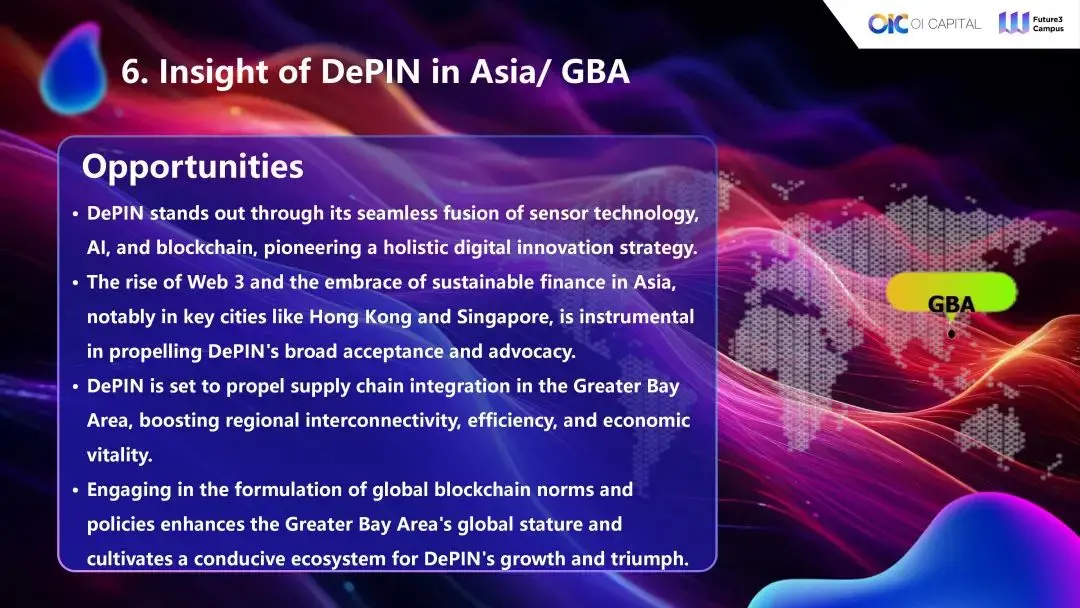 OIC OI CAPITAL Future3 Campus

6. Insight of DePIN in Asia/ GBA

Opportunities

• DePIN stands out through its seamless fusion of sensor technology, AI, and blockchain, pioneering a holistic digital innovation strategy.
• The rise of Web 3 and the embrace of sustainable finance in Asia, notably in key cities like Hong Kong and Singapore, is instrumental in propelling DePIN's broad acceptance and advocacy.
• DePIN is set to propel supply chain integration in the Greater Bay Area, boosting regional interconnectivity, efficiency, and economic vitality.
• Engaging in the formulation of global blockchain norms and policies enhances the Greater Bay Area's global stature and cultivates a conducive ecosystem for DePIN's growth and triumph.

GBA